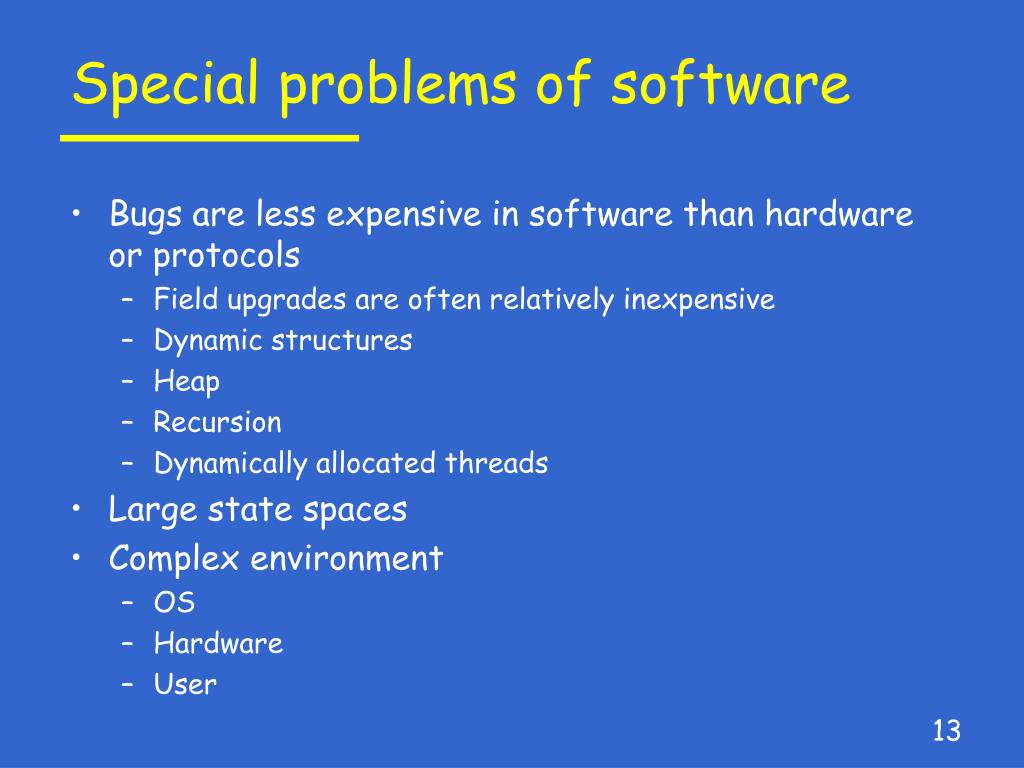 Special problems of software

• Bugs are less expensive in software than hardware or protocols
  – Field upgrades are often relatively inexpensive
  – Dynamic structures
  – Heap
  – Recursion
  – Dynamically allocated threads
• Large state spaces
• Complex environment
  – OS
  – Hardware
  – User

13